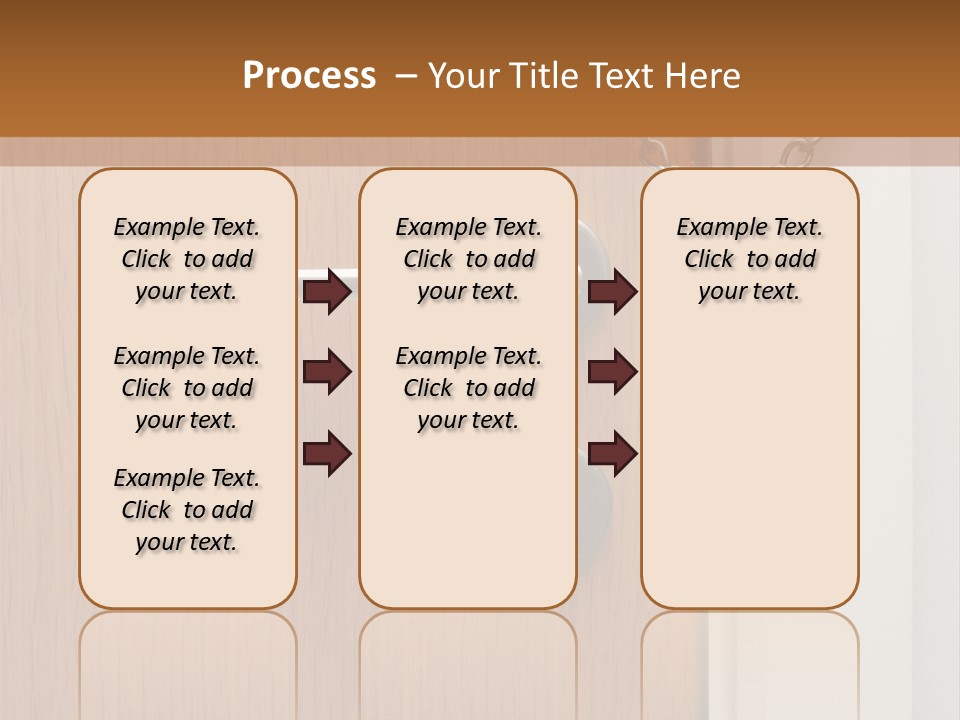 Process – Your Title Text Here

Example Text. Click to add your text.

Example Text. Click to add your text.

Example Text. Click to add your text.

Example Text. Click to add your text.

Example Text. Click to add your text.

Example Text. Click to add your text.